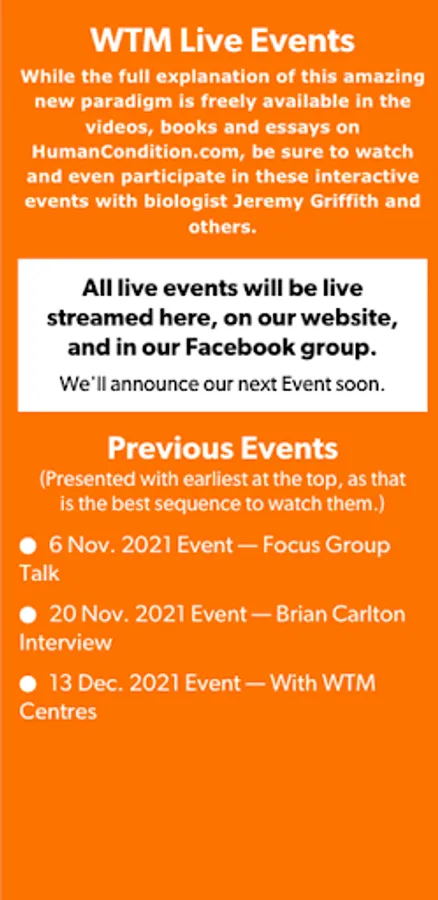 WTM Live Events

While the full explanation of this amazing new paradigm is freely available in the videos, books and essays on HumanCondition.com, be sure to watch and even participate in these interactive events with biologist Jeremy Griffith and others.

All live events will be live streamed here, on our website, and in our Facebook group.

We'll announce our next Event soon.

Previous Events

(Presented with earliest at the top, as that is the best sequence to watch them.)

● 6 Nov. 2021 Event — Focus Group Talk

● 20 Nov. 2021 Event — Brian Carlton Interview

● 13 Dec. 2021 Event — With WTM Centres